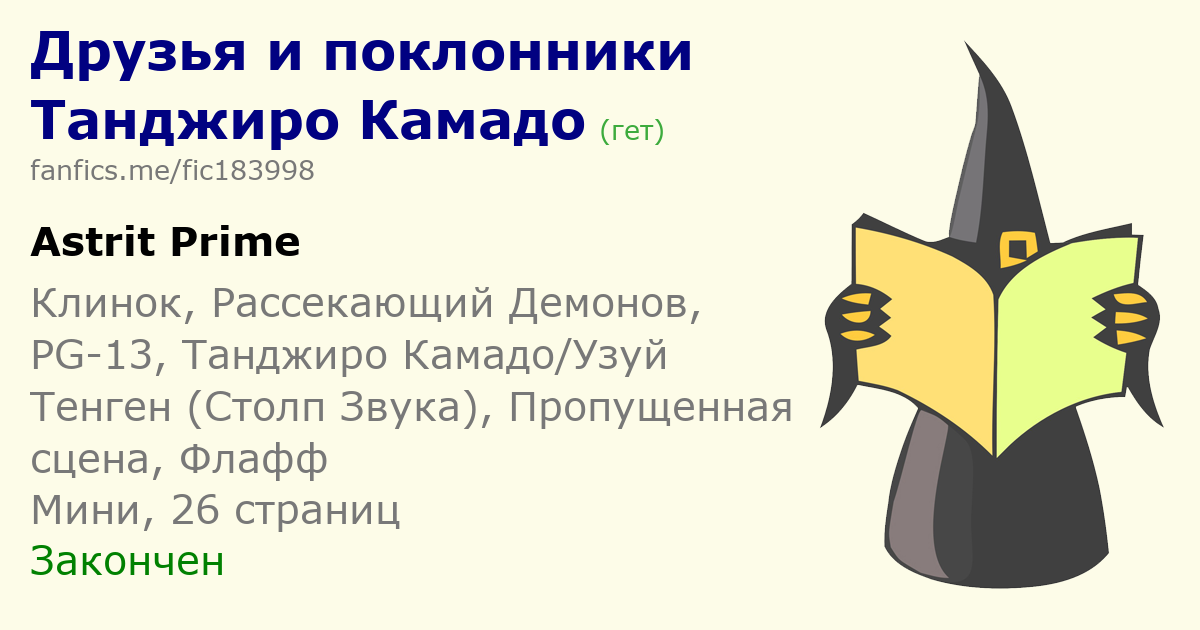 Друзья и поклонники Танджиро Камадо (гет)

fanfics.me/fic183998

Astrit Prime

Клинок, Рассекающий Демонов, PG-13, Танджиро Камадо/Узуй Тенген (Столп Звука), Пропущенная сцена, Флафф

Мини, 26 страниц

Закончен